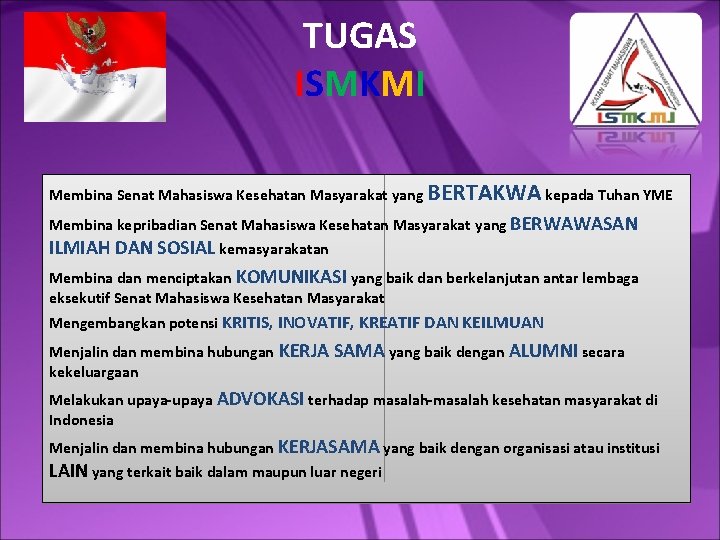 TUGAS
ISMKMI

IKATAN SENAT MAHASISWA KESEHATAN MASYARAKAT INDONESIA
ISMKMI

Membina Senat Mahasiswa Kesehatan Masyarakat yang BERTAKWA kepada Tuhan YME

Membina kepribadian Senat Mahasiswa Kesehatan Masyarakat yang BERWAWASAN ILMIAH DAN SOSIAL kemasyarakatan

Membina dan menciptakan KOMUNIKASI yang baik dan berkelanjutan antar lembaga eksekutif Senat Mahasiswa Kesehatan Masyarakat

Mengembangkan potensi KRITIS, INOVATIF, KREATIF DAN KEILMUAN

Menjalin dan membina hubungan KERJA SAMA yang baik dengan ALUMNI secara kekeluargaan

Melakukan upaya-upaya ADVOKASI terhadap masalah-masalah kesehatan masyarakat di Indonesia

Menjalin dan membina hubungan KERJASAMA yang baik dengan organisasi atau institusi LAIN yang terkait baik dalam maupun luar negeri